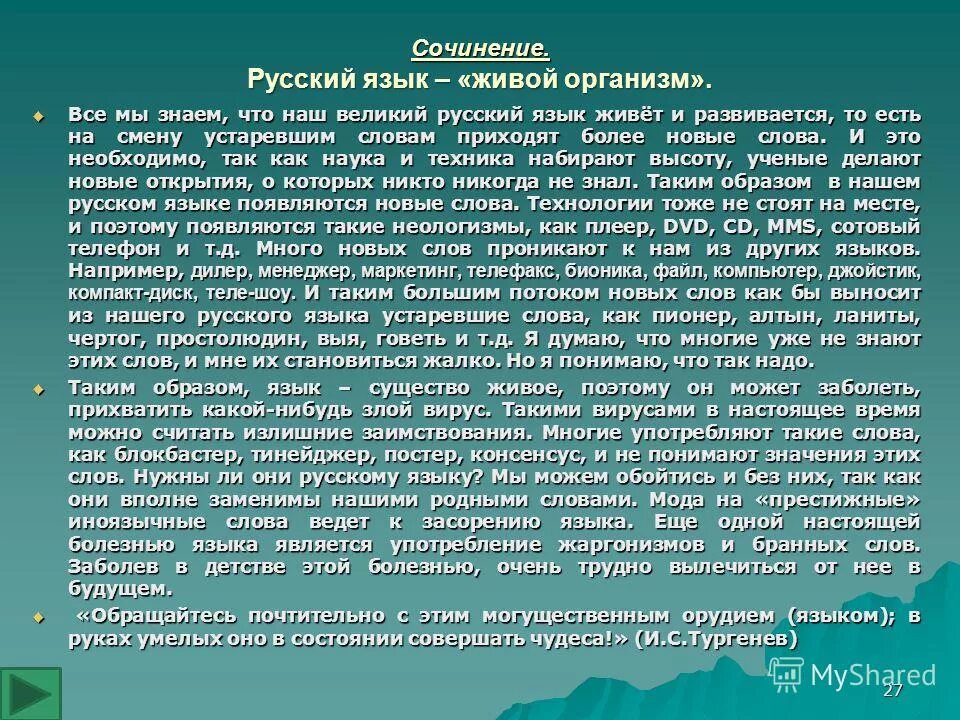 Сочинение.
Русский язык – «живой организм».

Все мы знаем, что наш великий русский язык живёт и развивается, то есть на смену устаревшим словам приходят более новые слова. И это необходимо, так как наука и техника набирают высоту, ученые делают новые открытия, о которых никто никогда не знал. Таким образом в нашем русском языке появляются новые слова. Технологии тоже не стоят на месте, и поэтому появляются такие неологизмы, как плеер, DVD, CD, MMS, сотовый телефон и т.д. Много новых слов проникают к нам из других языков. Например, дилер, менеджер, маркетинг, телефакс, бионика, файл, компьютер, джойстик, компакт-диск, теле-шоу. И таким большим потоком новых слов как бы выносит из нашего русского языка устаревшие слова, как пионер, алтын, ланиты, чертог, простолюдин, выя, говеть и т.д. Я думаю, что многие уже не знают этих слов, и мне их становиться жалко. Но я понимаю, что так надо.

Таким образом, язык – существо живое, поэтому он может заболеть, прихватить какой-нибудь злой вирус. Такими вирусами в настоящее время можно считать излишние заимствования. Многие употребляют такие слова, как блокбастер, тинейджер, постер, консенсус, и не понимают значения этих слов. Нужны ли они русскому языку? Мы можем обойтись и без них, так как они вполне заменимы нашими родными словами. Мода на «престижные» иноязычные слова ведет к засорению языка. Еще одной настоящей болезнью языка является употребление жаргонизмов и бранных слов. Заболев в детстве этой болезнью, очень трудно вылечиться от нее в будущем.

«Обращайтесь почтительно с этим могущественным орудием (языком); в руках умелых оно в состоянии совершать чудеса!» (И.С.Тургенев)

MyShared
27